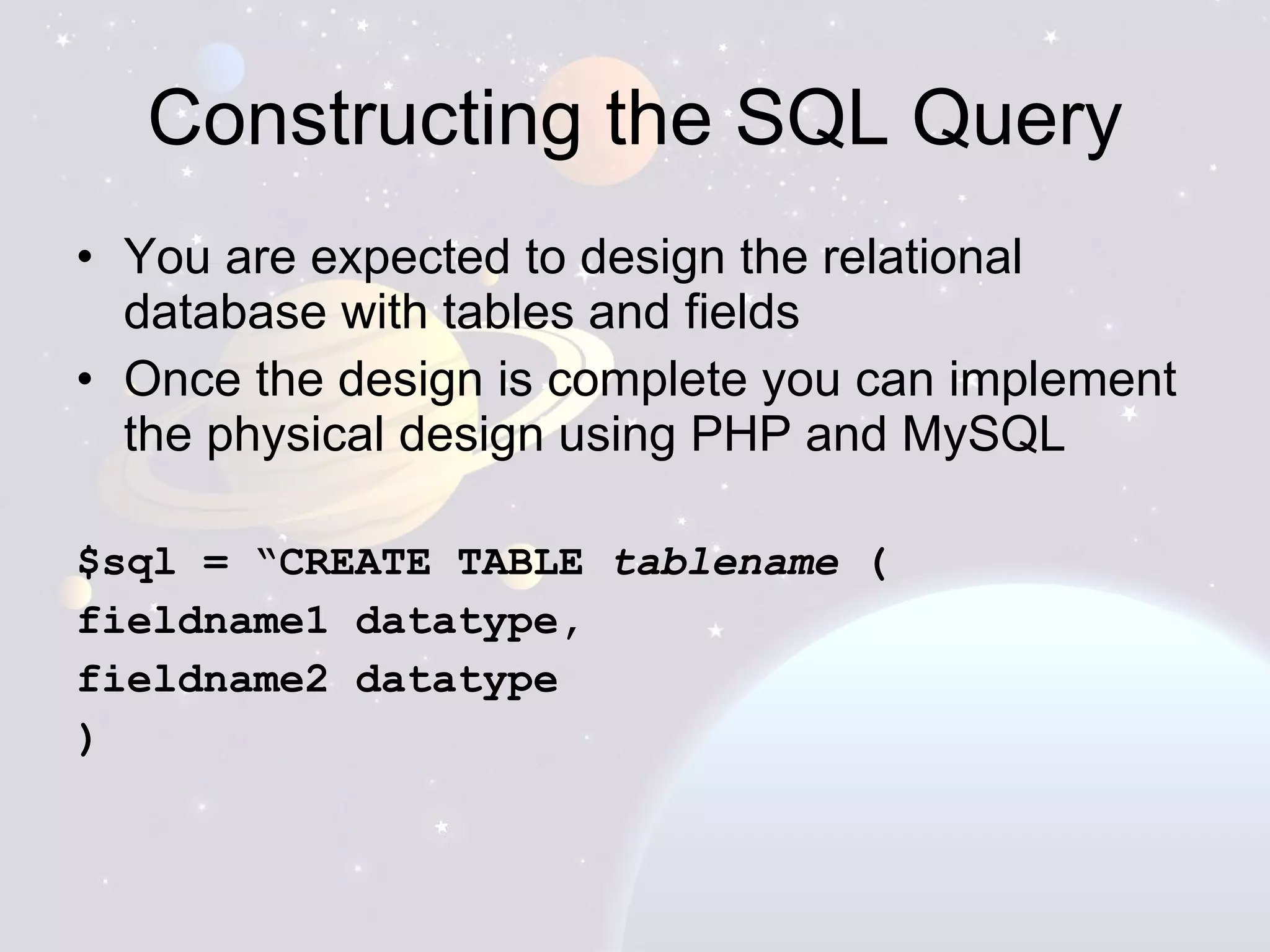 Constructing the SQL Query

• You are expected to design the relational database with tables and fields
• Once the design is complete you can implement the physical design using PHP and MySQL

$sql = “CREATE TABLE tablename (
fieldname1 datatype,
fieldname2 datatype
)